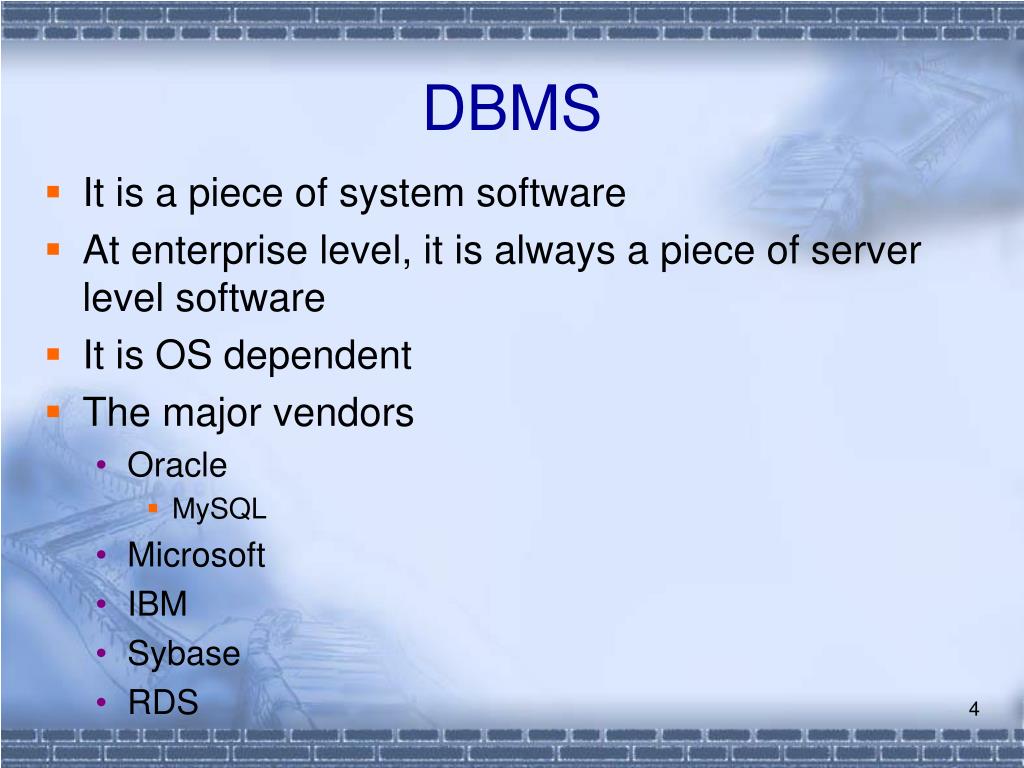 DBMS

- It is a piece of system software
- At enterprise level, it is always a piece of server level software
- It is OS dependent
- The major vendors
  - Oracle
    - MySQL
  - Microsoft
  - IBM
  - Sybase
  - RDS

4